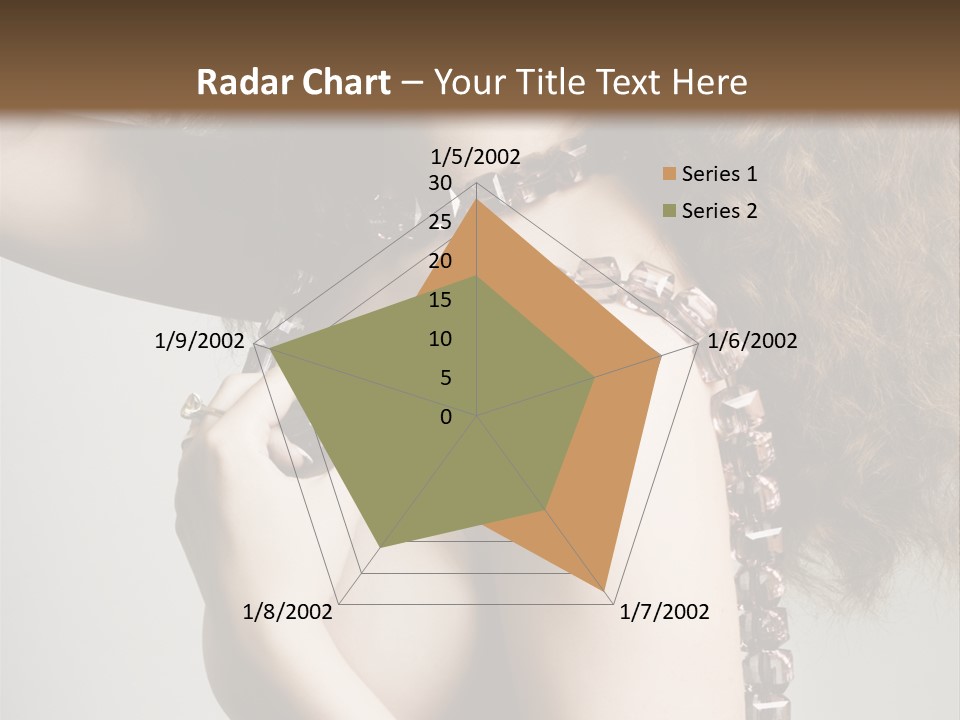 Radar Chart – Your Title Text Here

1/5/2002
30
25
20
15
10
5
0
1/6/2002
1/7/2002
1/8/2002
1/9/2002

Series 1
Series 2